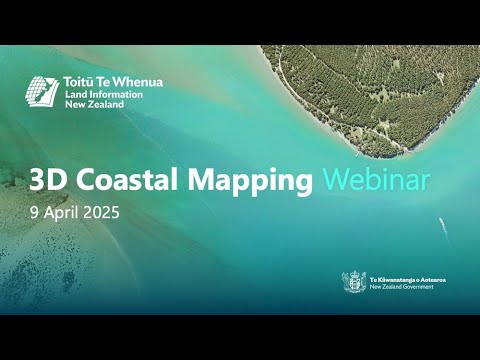 Toitū Te Whenua
Land Information
New Zealand

3D Coastal Mapping Webinar
9 April 2025

Te Kāwanatanga o Aotearoa
New Zealand Government